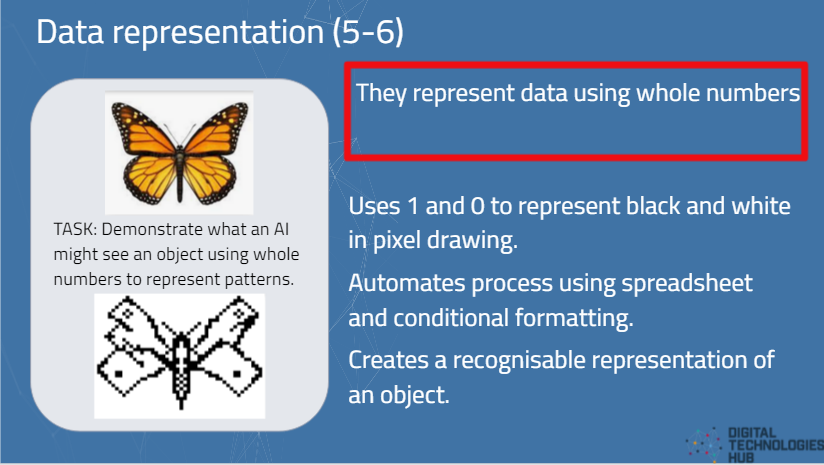 Data representation (5-6)

TASK: Demonstrate what an AI might see an object using whole numbers to represent patterns.

They represent data using whole numbers

Uses 1 and 0 to represent black and white in pixel drawing.

Automates process using spreadsheet and conditional formatting.

Creates a recognisable representation of an object.

DIGITAL TECHNOLOGIES HUB